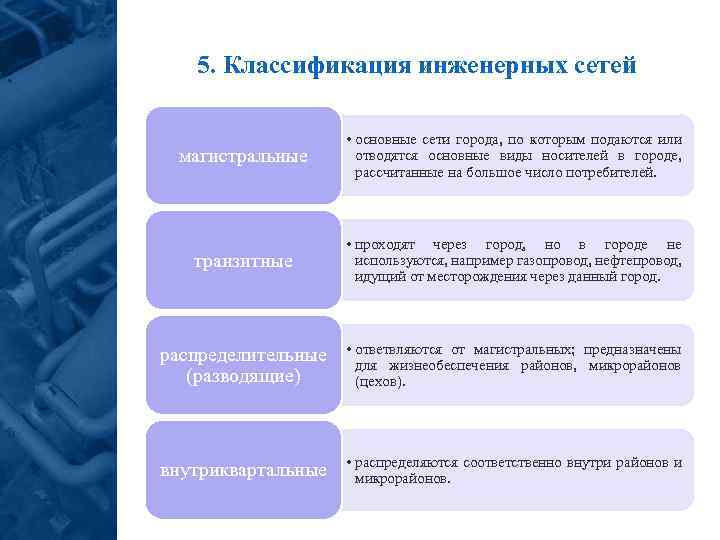 5. Классификация инженерных сетей

магистральные

• основные сети города, по которым подаются или отводятся основные виды носителей в городе, рассчитанные на большое число потребителей.

транзитные

• проходят через город, но в городе не используются, например газопровод, нефтепровод, идущий от месторождения через данный город.

распределительные (разводящие)

• ответвляются от магистральных; предназначены для жизнеобеспечения районов, микрорайонов (цехов).

внутриквартальные

• распределяются соответственно внутри районов и микрорайонов.